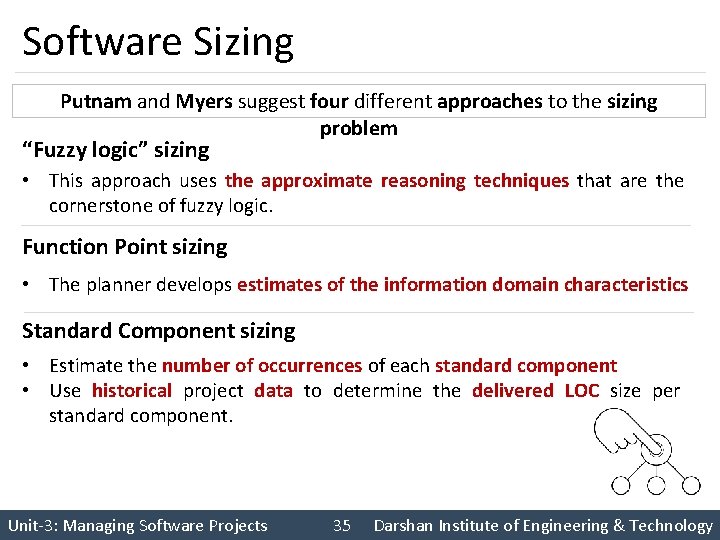 Software Sizing

Putnam and Myers suggest four different approaches to the sizing problem

“Fuzzy logic” sizing

• This approach uses the approximate reasoning techniques that are the cornerstone of fuzzy logic.

Function Point sizing

• The planner develops estimates of the information domain characteristics

Standard Component sizing

• Estimate the number of occurrences of each standard component
• Use historical project data to determine the delivered LOC size per standard component.

Unit-3: Managing Software Projects 35 Darshan Institute of Engineering & Technology